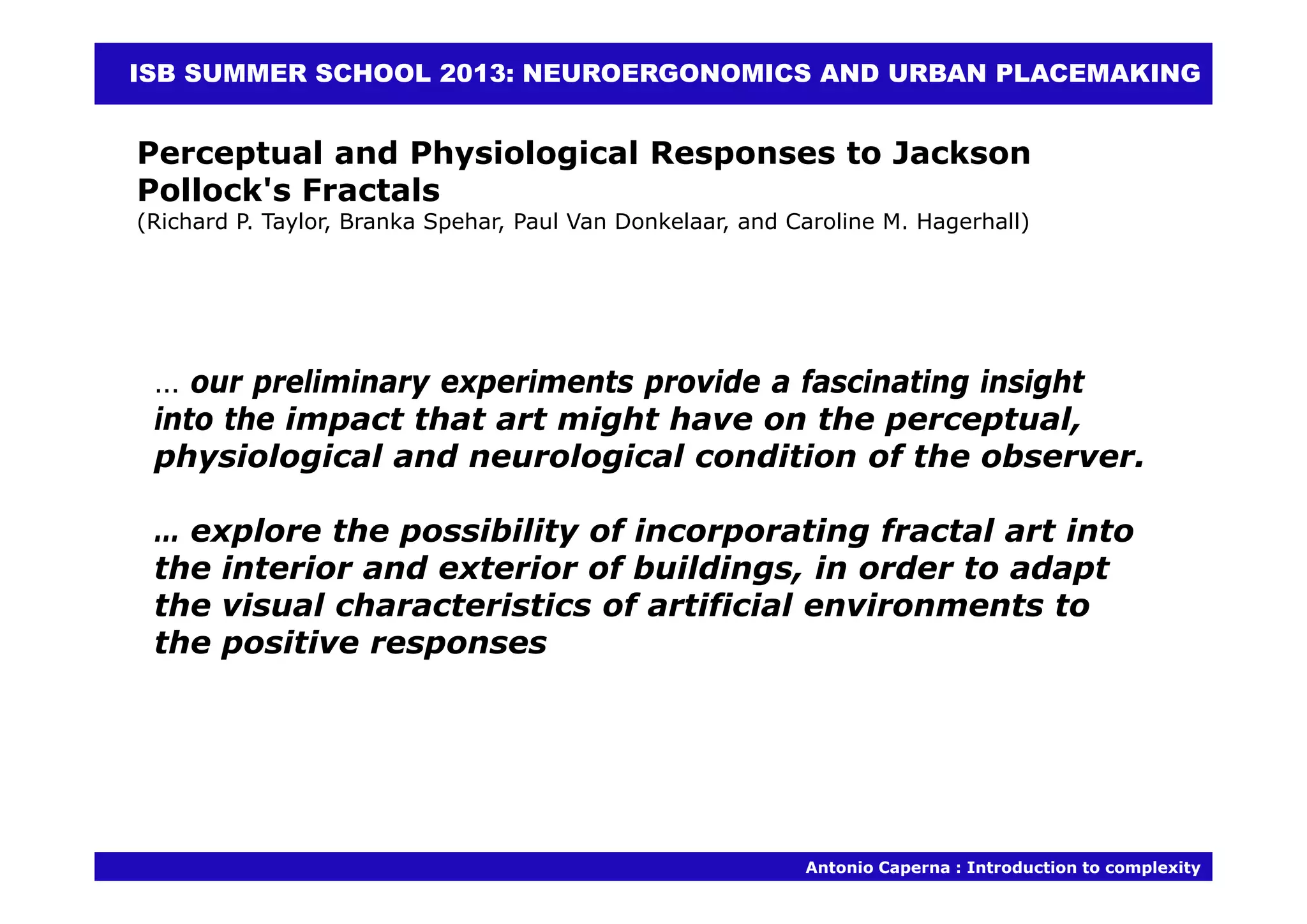 ISB SUMMER SCHOOL 2013: NEUROERGONOMICS AND URBAN PLACEMAKING

Perceptual and Physiological Responses to Jackson Pollock's Fractals
(Richard P. Taylor, Branka Spehar, Paul Van Donkelaar, and Caroline M. Hagerhall)

… our preliminary experiments provide a fascinating insight into the impact that art might have on the perceptual, physiological and neurological condition of the observer.

… explore the possibility of incorporating fractal art into the interior and exterior of buildings, in order to adapt the visual characteristics of artificial environments to the positive responses

Antonio Caperna : Introduction to complexity